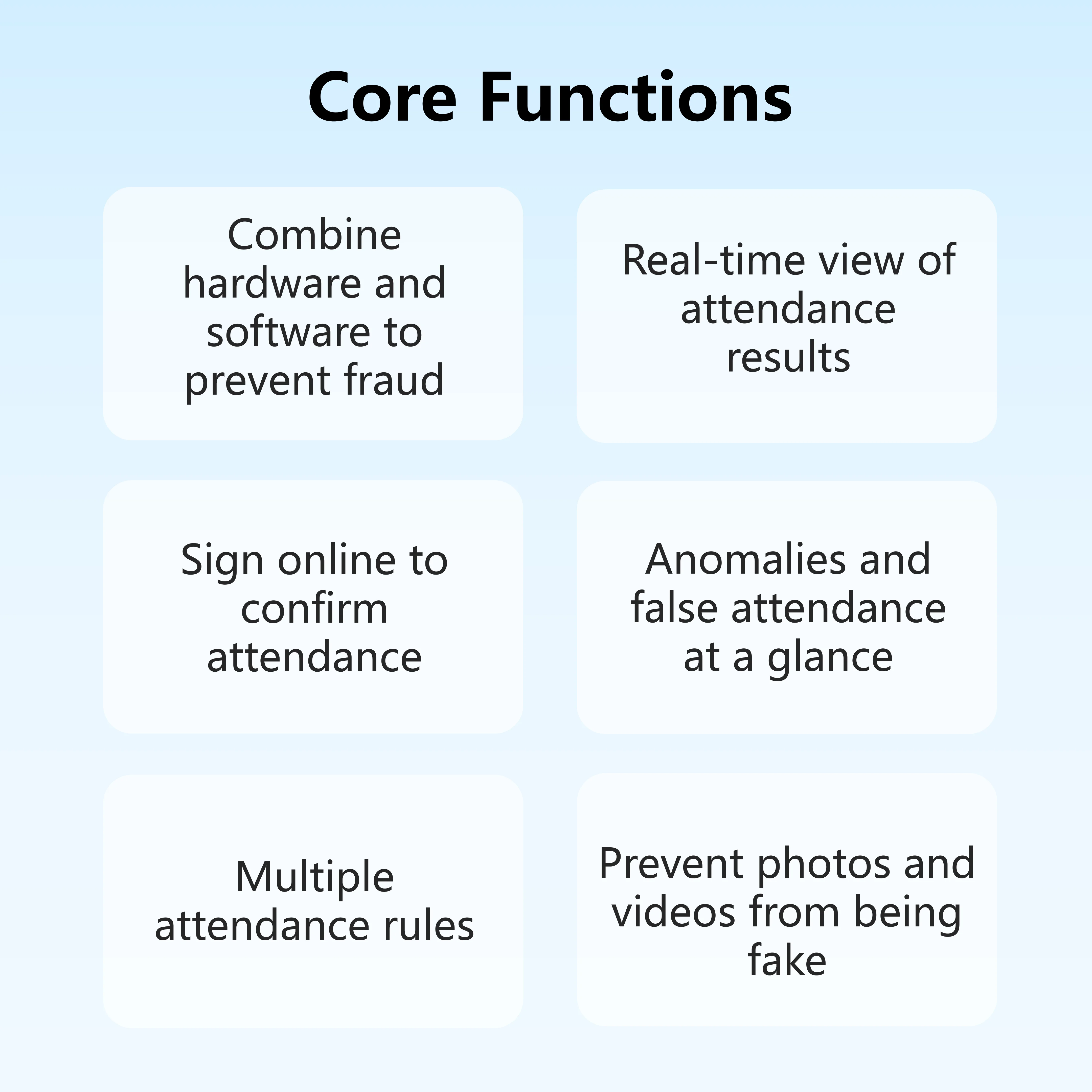 Core Functions

Combine hardware and software to prevent fraud

Real-time view of attendance results

Sign online to confirm attendance

Anomalies and false attendance at a glance

Multiple attendance rules

Prevent photos and videos from being fake